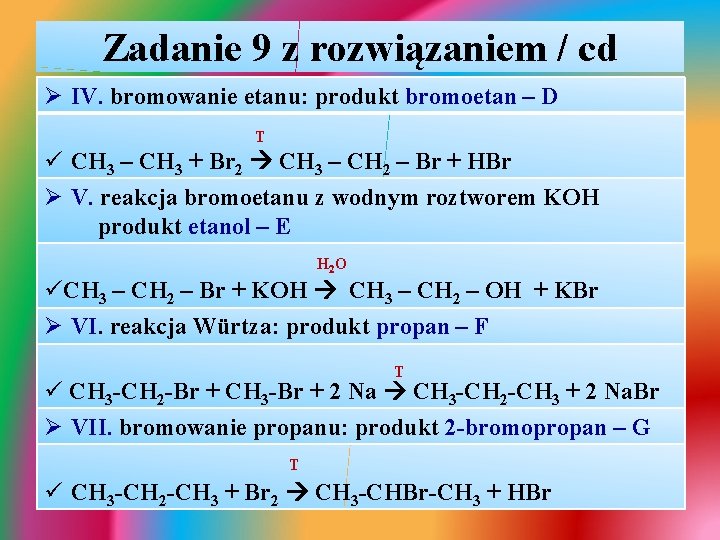 Zadanie 9 z rozwiązaniem / cd

➢ IV. bromowanie etanu: produkt bromoetan – D

✓ $CH_3 – CH_3 + Br_2 \xrightarrow{T} CH_3 – CH_2 – Br + HBr$

➢ V. reakcja bromoetanu z wodnym roztworem KOH produkt etanol – E

✓ $CH_3 – CH_2 – Br + KOH \xrightarrow{H_2O} CH_3 – CH_2 – OH + KBr$

➢ VI. reakcja Würtza: produkt propan – F

✓ $CH_3\text{-}CH_2\text{-}Br + CH_3\text{-}Br + 2\ Na \xrightarrow{T} CH_3\text{-}CH_2\text{-}CH_3 + 2\ NaBr$

➢ VII. bromowanie propanu: produkt 2-bromopropan – G

✓ $CH_3\text{-}CH_2\text{-}CH_3 + Br_2 \xrightarrow{T} CH_3\text{-}CHBr\text{-}CH_3 + HBr$